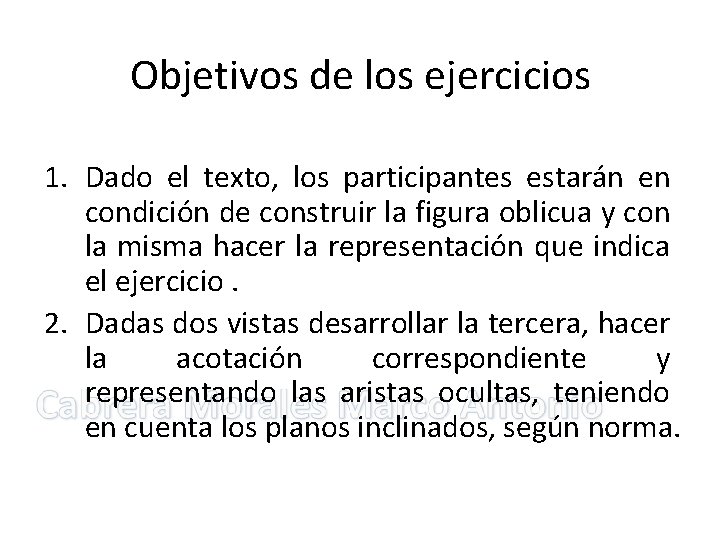 Objetivos de los ejercicios

1. Dado el texto, los participantes estarán en condición de construir la figura oblicua y con la misma hacer la representación que indica el ejercicio .

2. Dadas dos vistas desarrollar la tercera, hacer la acotación correspondiente y representando las aristas ocultas, teniendo en cuenta los planos inclinados, según norma.

Cabrera Morales Marco Antonio